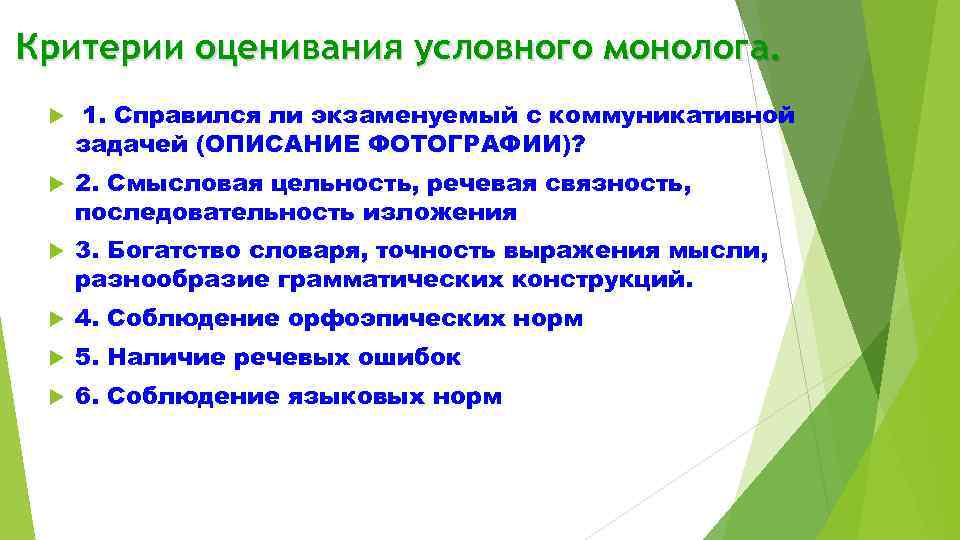 Критерии оценивания условного монолога.

1. Справился ли экзаменуемый с коммуникативной задачей (ОПИСАНИЕ ФОТОГРАФИИ)?

2. Смысловая цельность, речевая связность, последовательность изложения

3. Богатство словаря, точность выражения мысли, разнообразие грамматических конструкций.

4. Соблюдение орфоэпических норм

5. Наличие речевых ошибок

6. Соблюдение языковых норм